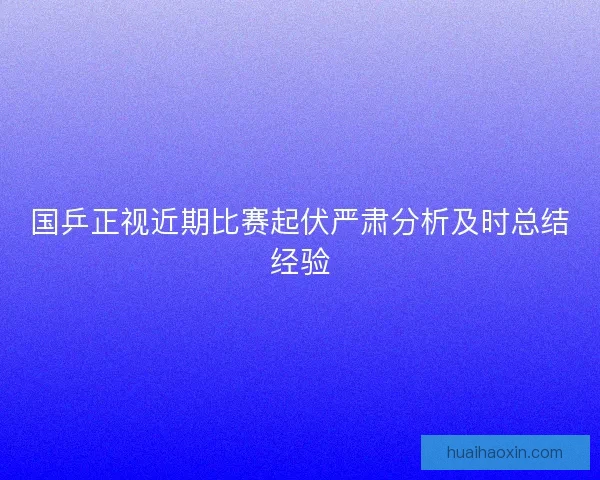 国乒正视近期比赛起伏严肃分析及时总结经验

huaihaoxin.com